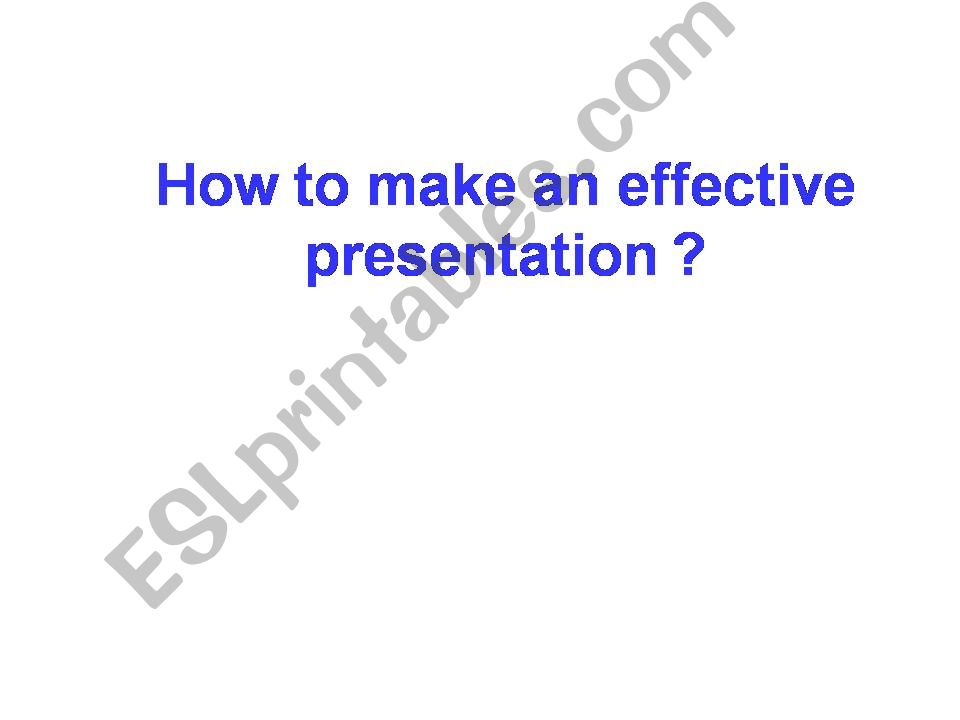 How to make an effective presentation ?

ESLprintables.com